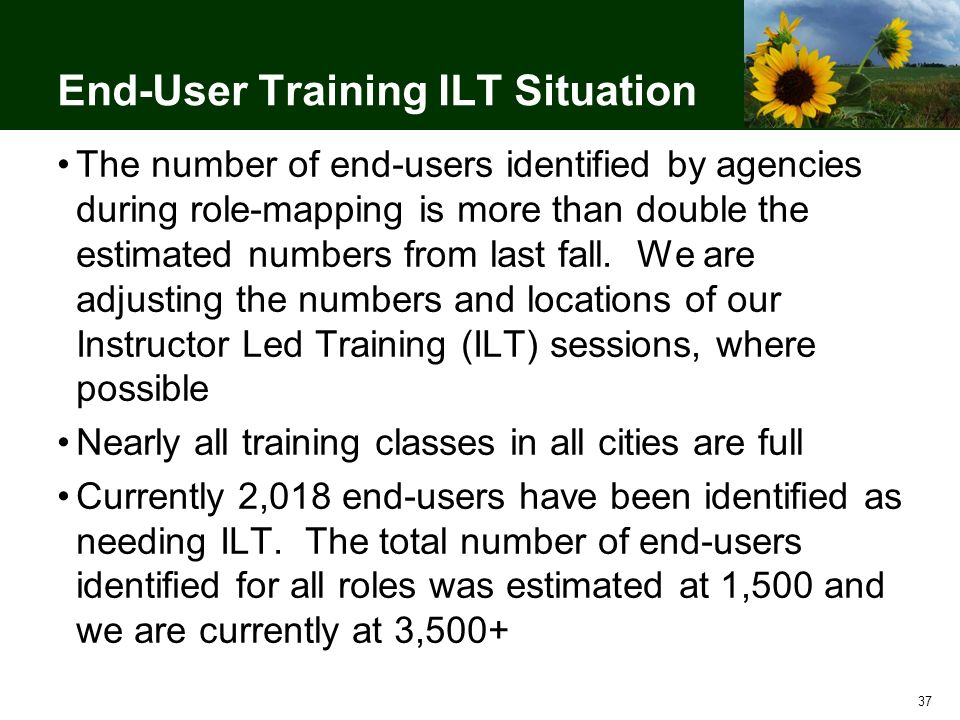 End-User Training ILT Situation

• The number of end-users identified by agencies during role-mapping is more than double the estimated numbers from last fall. We are adjusting the numbers and locations of our Instructor Led Training (ILT) sessions, where possible

• Nearly all training classes in all cities are full

• Currently 2,018 end-users have been identified as needing ILT. The total number of end-users identified for all roles was estimated at 1,500 and we are currently at 3,500+

37